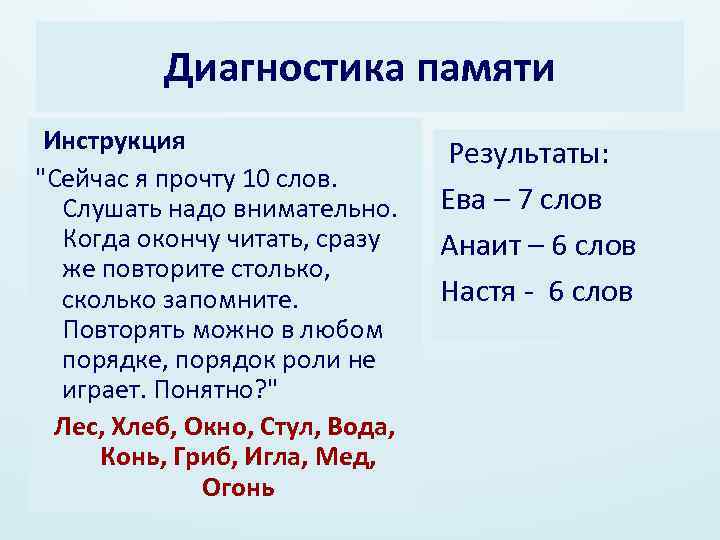 Диагностика памяти

Инструкция

"Сейчас я прочту 10 слов. Слушать надо внимательно. Когда окончу читать, сразу же повторите столько, сколько запомните. Повторять можно в любом порядке, порядок роли не играет. Понятно?"

Лес, Хлеб, Окно, Стул, Вода, Конь, Гриб, Игла, Мед, Огонь

Результаты:

Ева – 7 слов

Анаит – 6 слов

Настя - 6 слов